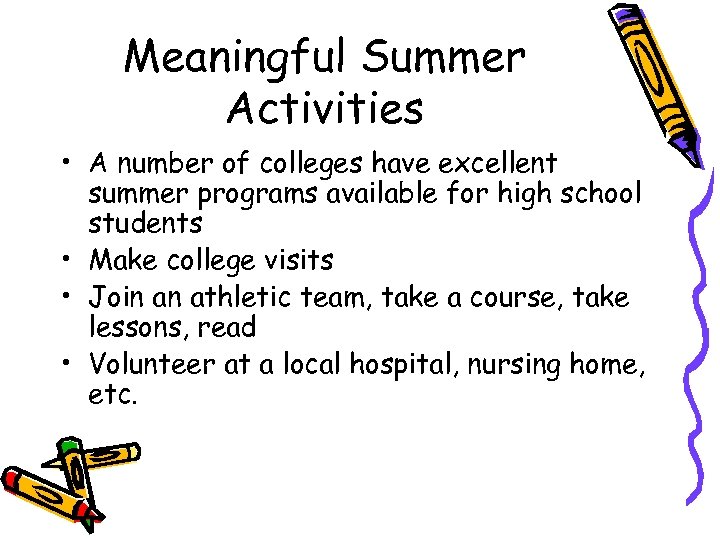 Meaningful Summer Activities

• A number of colleges have excellent summer programs available for high school students
• Make college visits
• Join an athletic team, take a course, take lessons, read
• Volunteer at a local hospital, nursing home, etc.